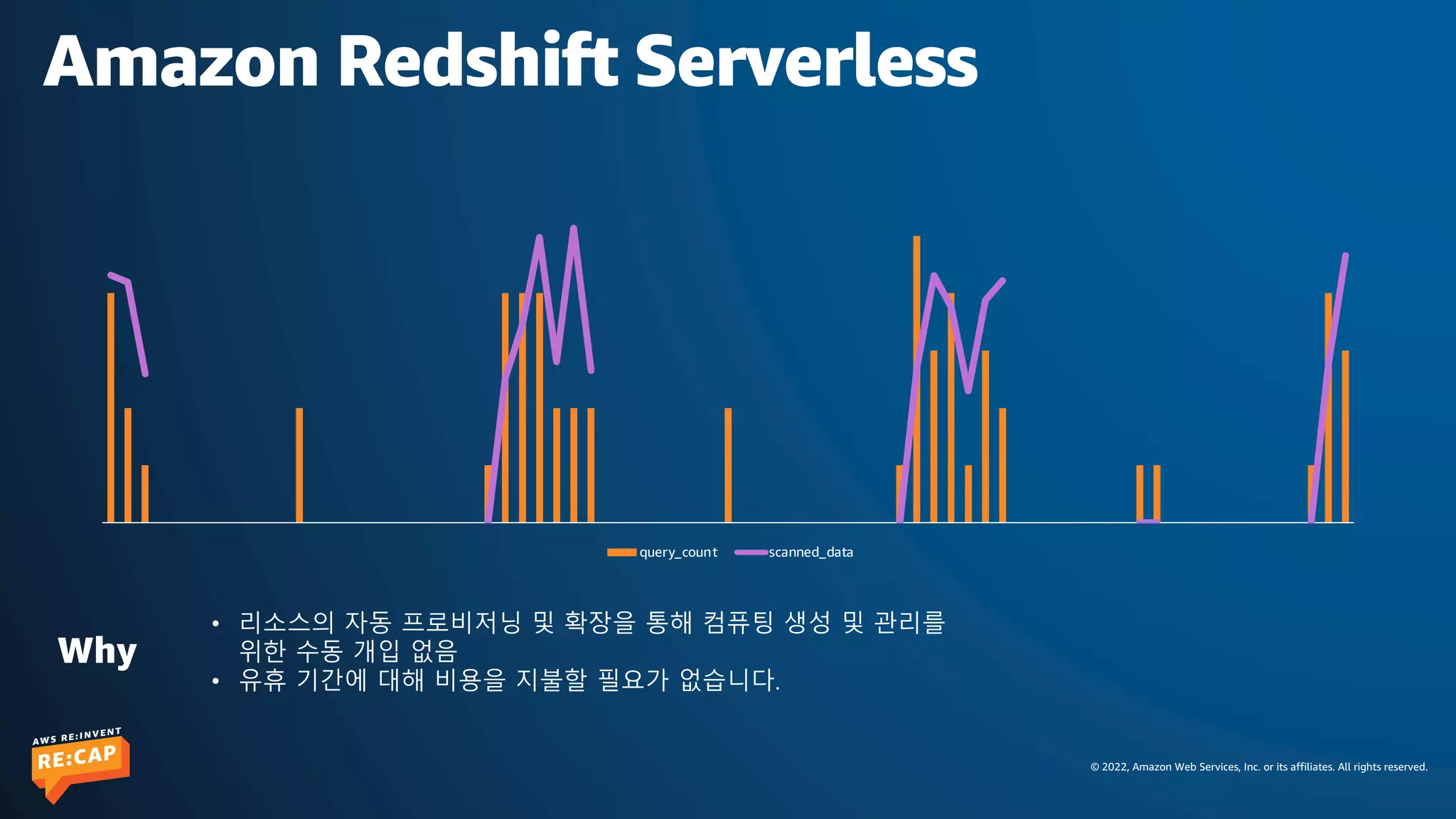 Amazon Redshift Serverless

query_count scanned_data

Why

• 리소스의 자동 프로비저닝 및 확장을 통해 컴퓨팅 생성 및 관리를 위한 수동 개입 없음
• 유휴 기간에 대해 비용을 지불할 필요가 없습니다.

AWS RE:INVENT RE:CAP

© 2022, Amazon Web Services, Inc. or its affiliates. All rights reserved.